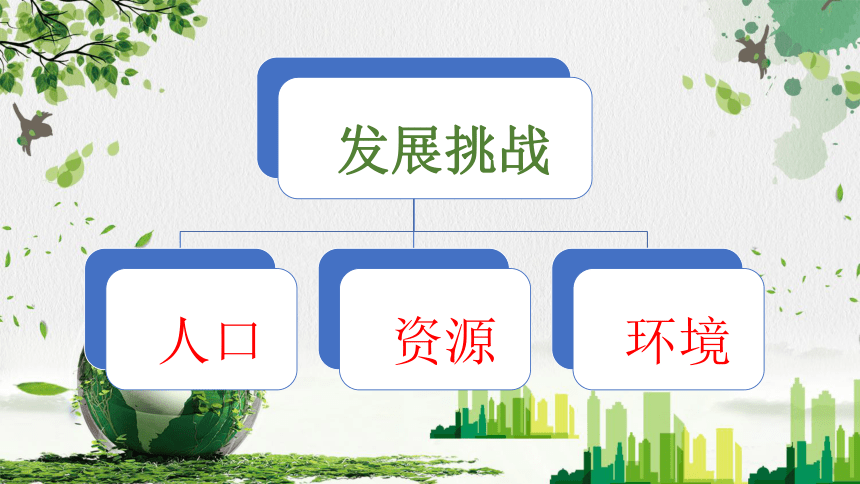 发展挑战

人口

资源

环境